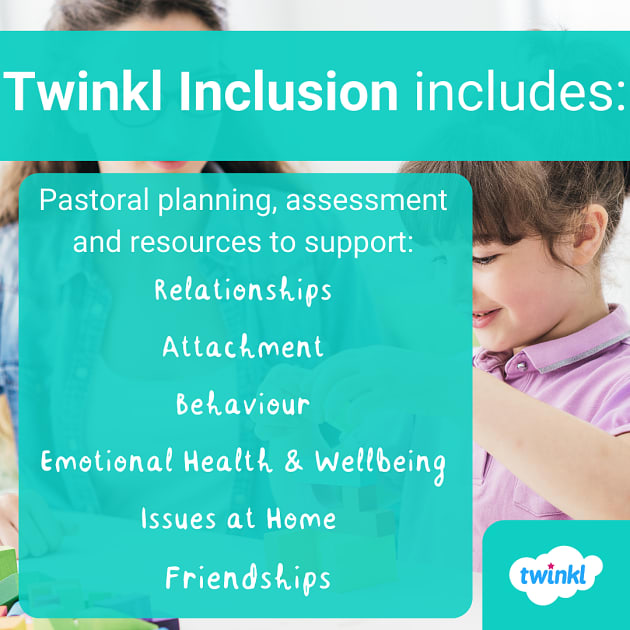 Twinkl Inclusion includes:

Pastoral planning, assessment and resources to support:

Relationships

Attachment

Behaviour

Emotional Health & Wellbeing

Issues at Home

Friendships

twinkl